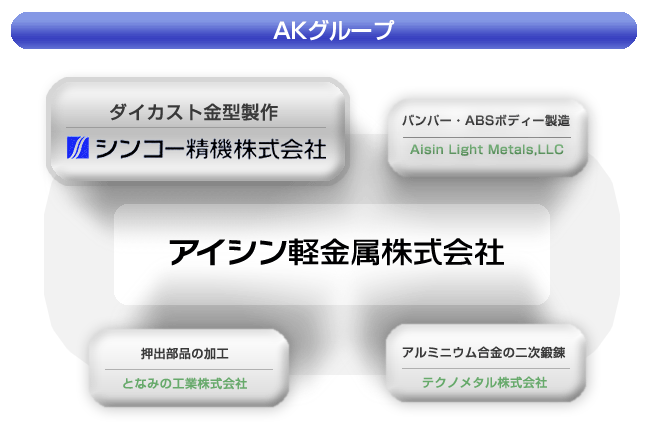 AKグループ

ダイカスト金型製作
シンコー精機株式会社

バンパー・ABSボディー製造
Aisin Light Metals,LLC

アイシン軽金属株式会社

押出部品の加工
となみの工業株式会社

アルミニウム合金の二次鍛錬
テクノメタル株式会社